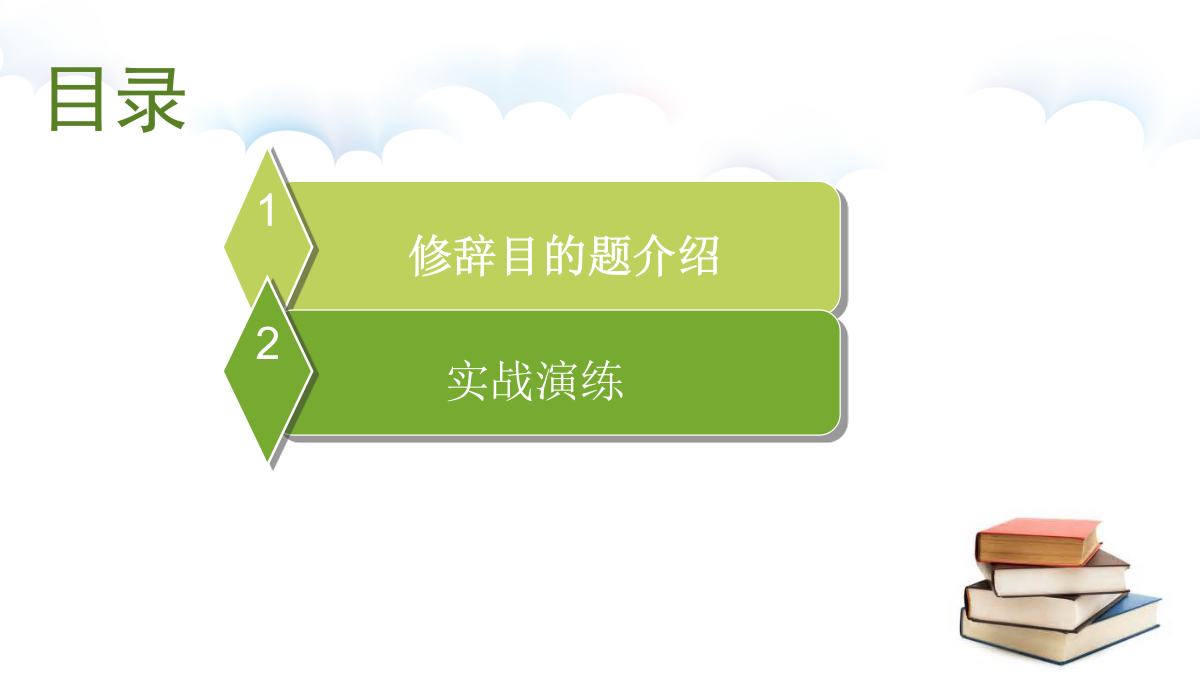 目录

1

修辞目的题介绍

2

实战演练